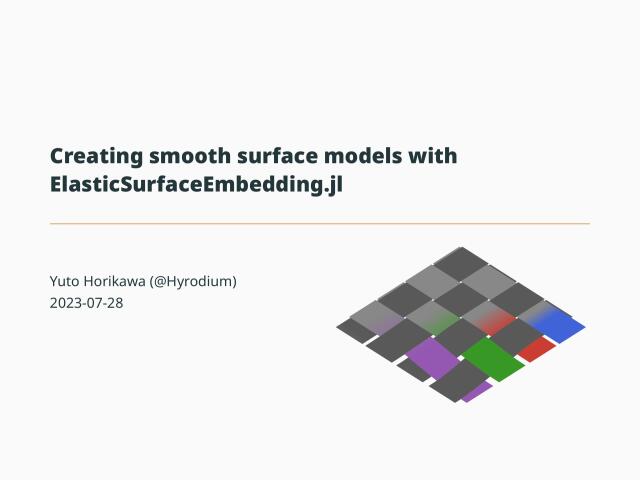 Creating smooth surface models with ElasticSurfaceEmbedding.jl

Yuto Horikawa (@Hyrodium)
2023-07-28